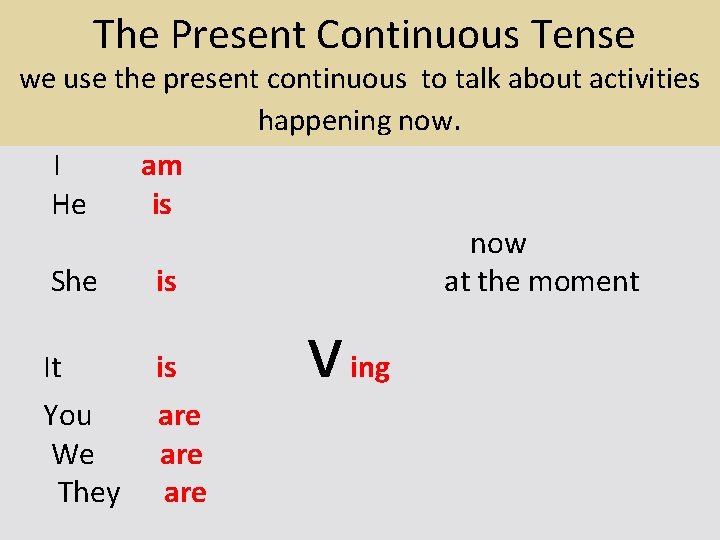 The Present Continuous Tense
we use the present continuous to talk about activities happening now.

I am
He is
now
She is
at the moment
It is
V ing
You are
We are
They are